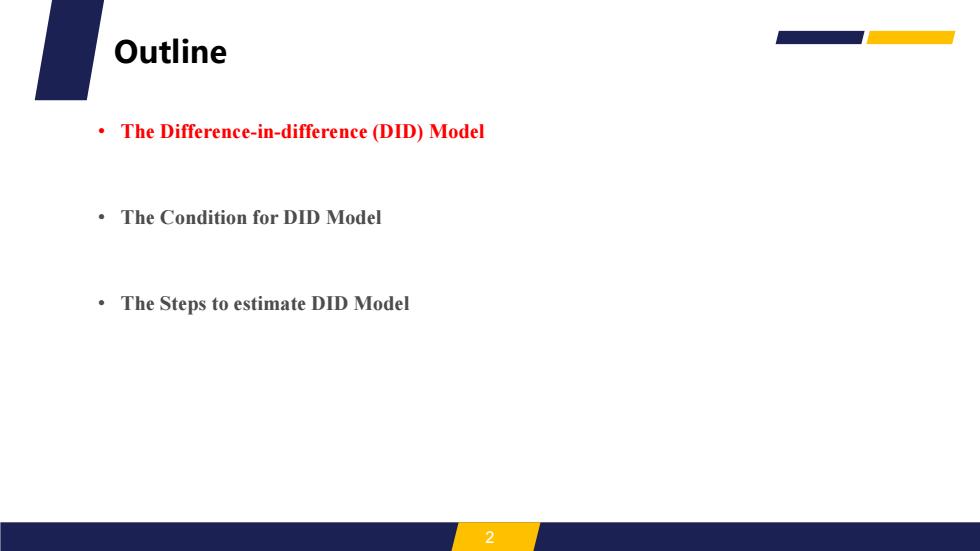 Outline

• The Difference-in-difference (DID) Model

• The Condition for DID Model

• The Steps to estimate DID Model

2